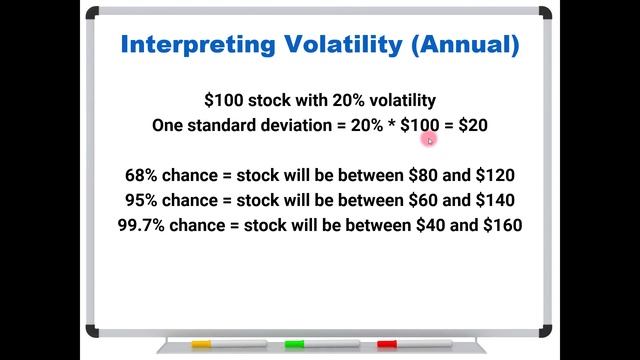 Interpreting Volatility (Annual)

\$100 stock with 20% volatility
One standard deviation = 20% * \$100 = \$20

68% chance = stock will be between \$80 and \$120
95% chance = stock will be between \$60 and \$140
99.7% chance = stock will be between \$40 and \$160